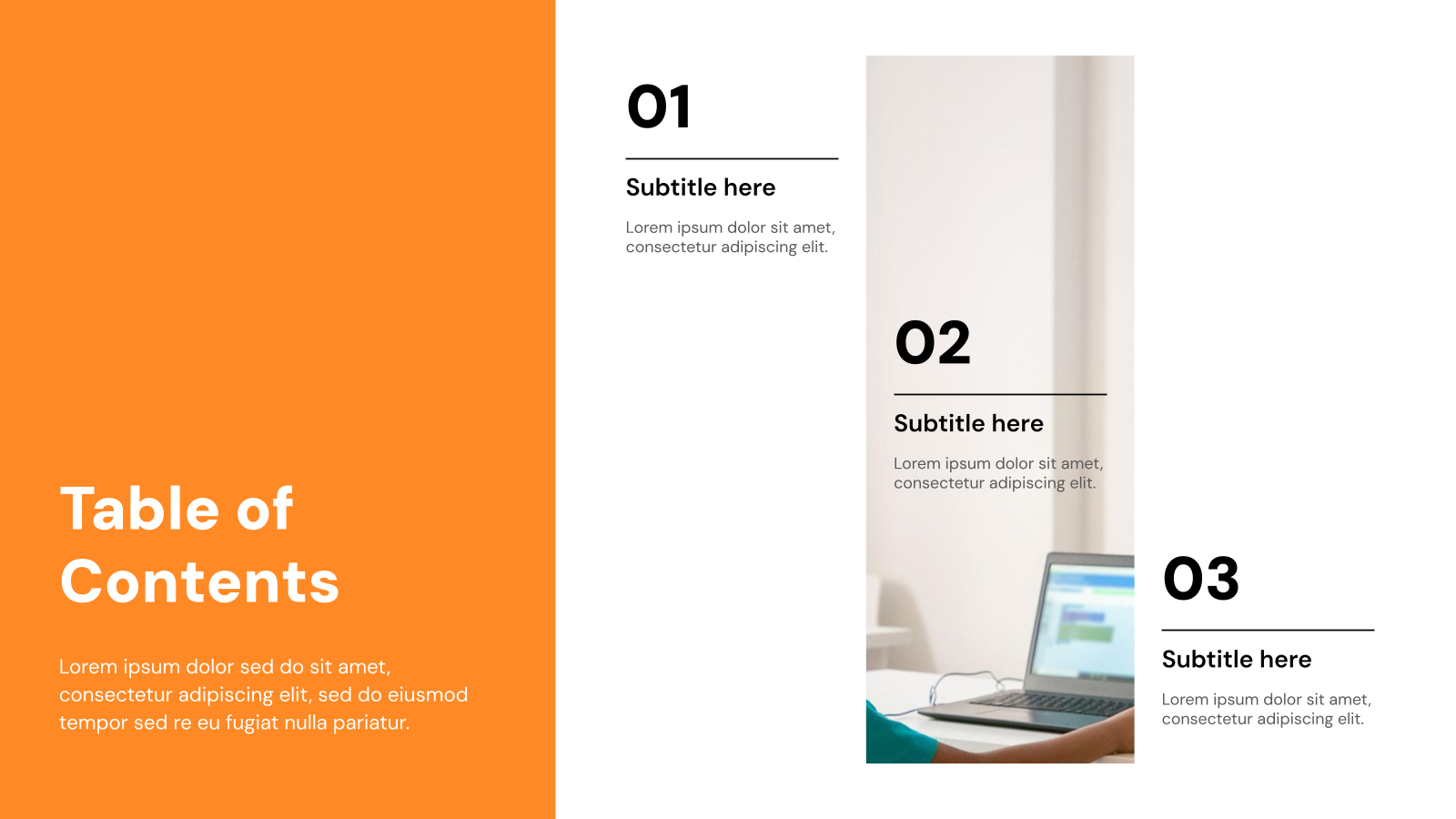 Table of Contents

Lorem ipsum dolor sed do sit amet, consectetur adipiscing elit, sed do eiusmod tempor sed re eu fugiat nulla pariatur.

01

Subtitle here

Lorem ipsum dolor sit amet, consectetur adipiscing elit.

02

Subtitle here

Lorem ipsum dolor sit amet, consectetur adipiscing elit.

03

Subtitle here

Lorem ipsum dolor sit amet, consectetur adipiscing elit.